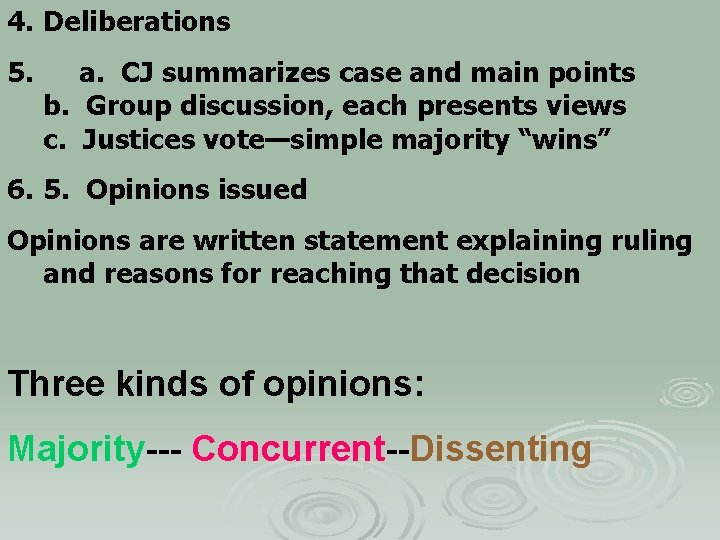 4. Deliberations

5. a. CJ summarizes case and main points
b. Group discussion, each presents views
c. Justices vote—simple majority “wins”

6. 5. Opinions issued

Opinions are written statement explaining ruling and reasons for reaching that decision

Three kinds of opinions:

Majority--- Concurrent--Dissenting